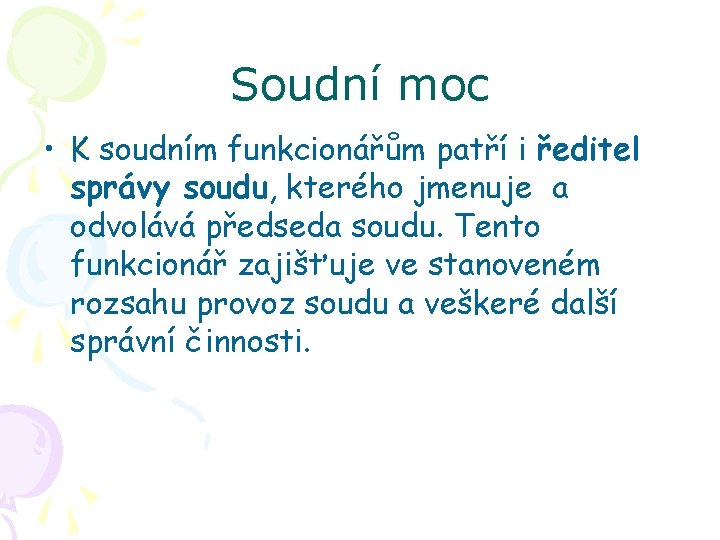 Soudní moc

• K soudním funkcionářům patří i ředitel správy soudu, kterého jmenuje a odvolává předseda soudu. Tento funkcionář zajišťuje ve stanoveném rozsahu provoz soudu a veškeré další správní činnosti.